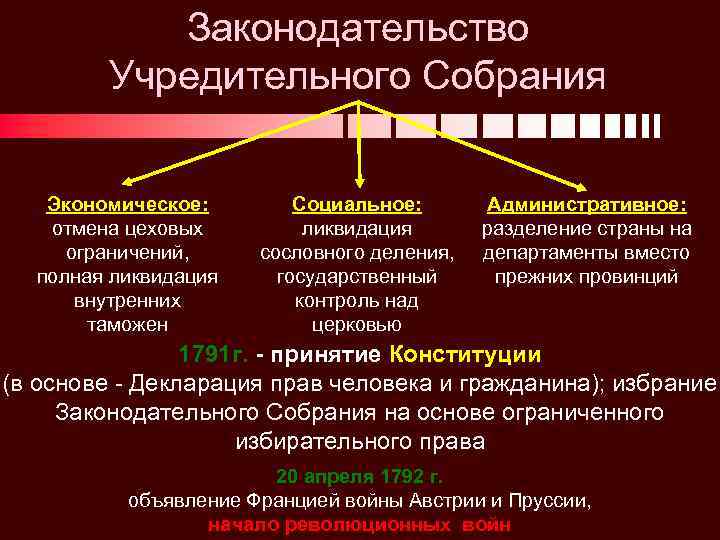 Законодательство Учредительного Собрания

Экономическое:
отмена цеховых ограничений, полная ликвидация внутренних таможен

Социальное:
ликвидация сословного деления, государственный контроль над церковью

Административное:
разделение страны на департаменты вместо прежних провинций

1791г. - принятие Конституции
(в основе - Декларация прав человека и гражданина); избрание Законодательного Собрания на основе ограниченного избирательного права

20 апреля 1792 г.
объявление Францией войны Австрии и Пруссии,
начало революционных войн